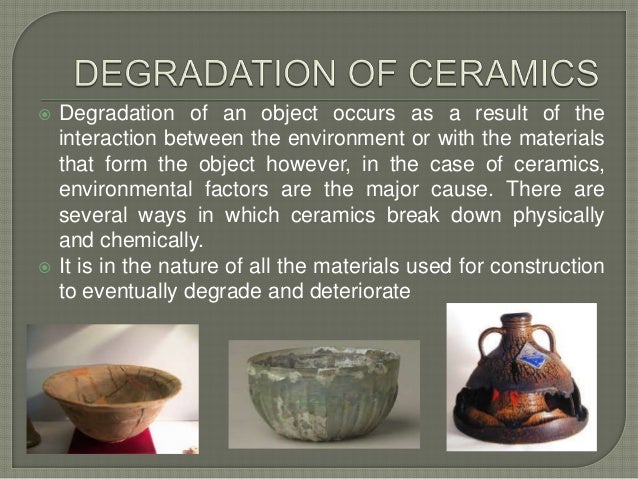 DEGRADATION OF CERAMICS

Degradation of an object occurs as a result of the interaction between the environment or with the materials that form the object however, in the case of ceramics, environmental factors are the major cause. There are several ways in which ceramics break down physically and chemically.

It is in the nature of all the materials used for construction to eventually degrade and deteriorate